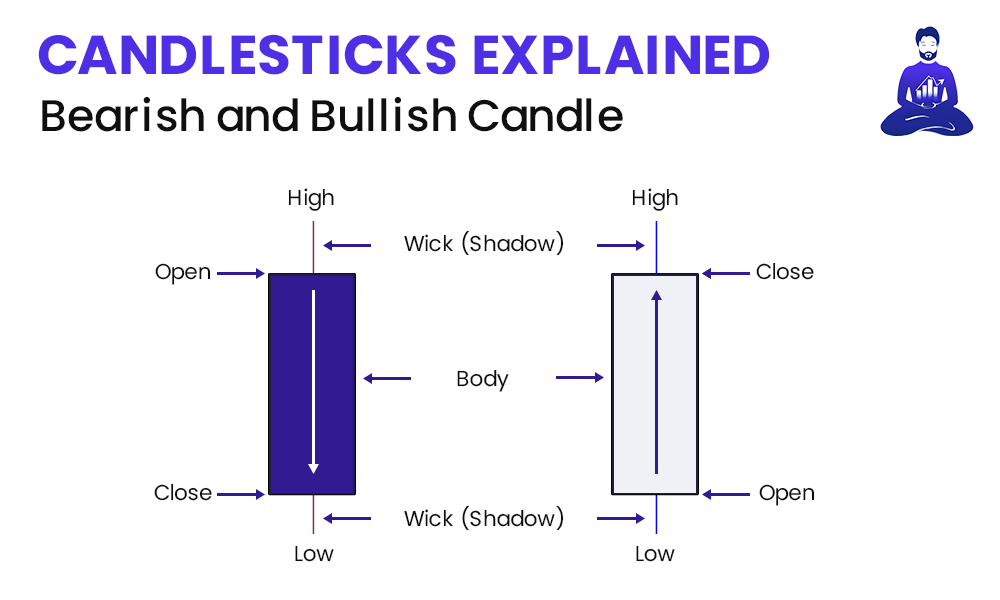 CANDLESTICKS EXPLAINED
Bearish and Bullish Candle

High

High

Wick (Shadow)

Open

Close

Body

Close

Open

Wick (Shadow)

Low

Low